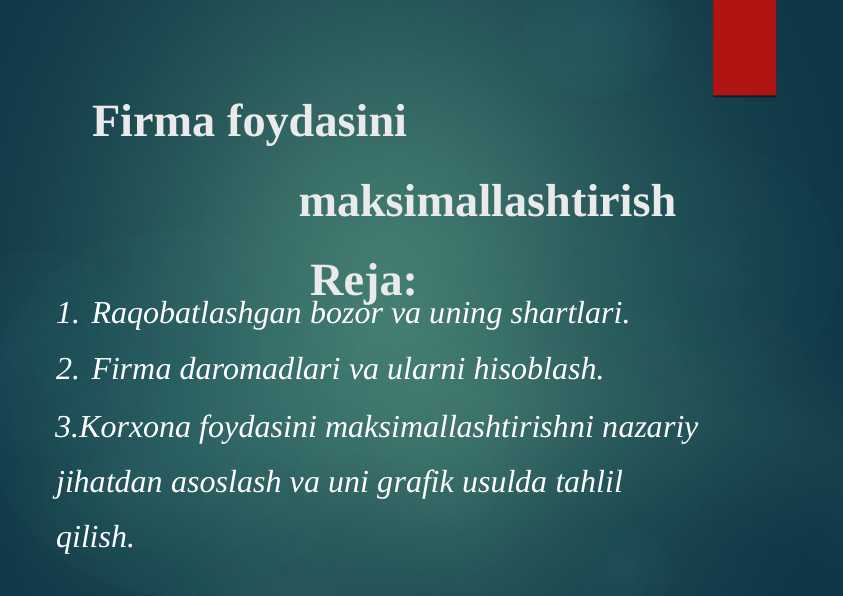 Firma foydasini

maksimallashtirish

Reja:

1. Raqobatlashgan bozor va uning shartlari.

2. Firma daromadlari va ularni hisoblash.

3.Korxona foydasini maksimallashtirishni nazariy jihatdan asoslash va uni grafik usulda tahlil qilish.